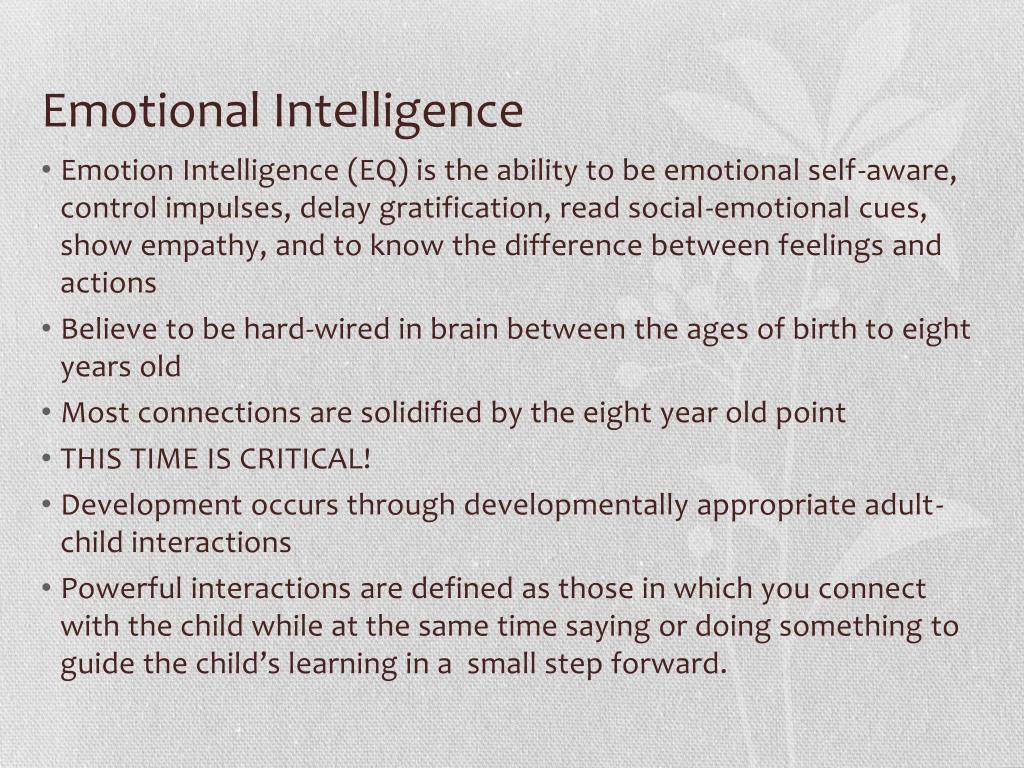 Emotional Intelligence

• Emotion Intelligence (EQ) is the ability to be emotional self-aware, control impulses, delay gratification, read social-emotional cues, show empathy, and to know the difference between feelings and actions

• Believe to be hard-wired in brain between the ages of birth to eight years old

• Most connections are solidified by the eight year old point

• THIS TIME IS CRITICAL!

• Development occurs through developmentally appropriate adult-child interactions

• Powerful interactions are defined as those in which you connect with the child while at the same time saying or doing something to guide the child's learning in a small step forward.